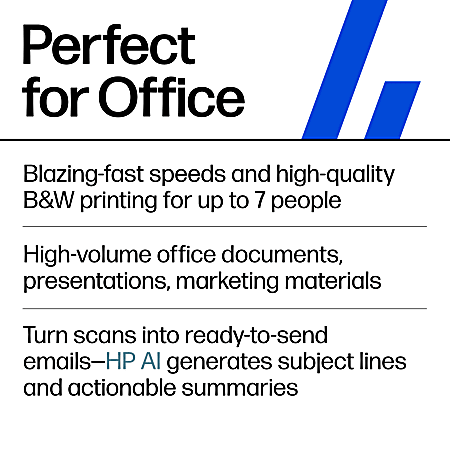 Perfect for Office

Blazing-fast speeds and high-quality B&W printing for up to 7 people

High-volume office documents, presentations, marketing materials

Turn scans into ready-to-send emails—HP AI generates subject lines and actionable summaries